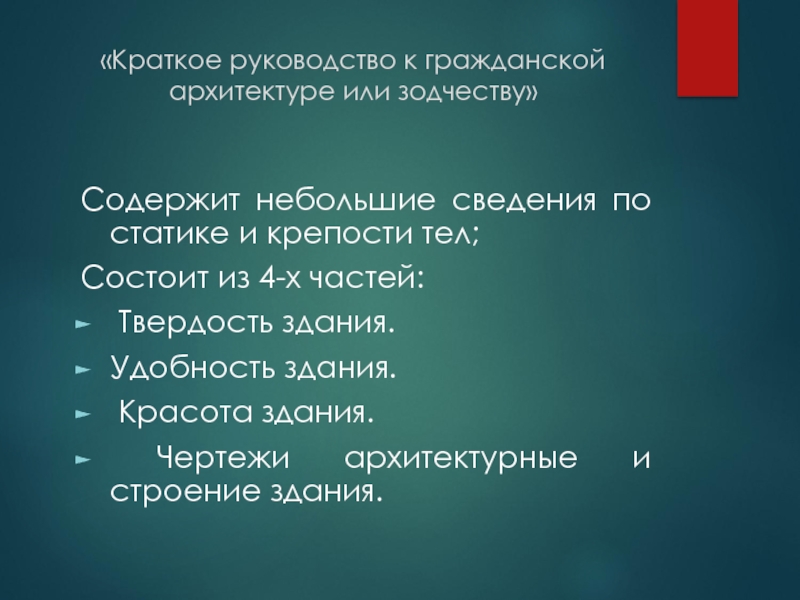 «Краткое руководство к гражданской архитектуре или зодчеству»

Содержит небольшие сведения по статике и крепости тел;

Состоит из 4-х частей:

► Твердость здания.

► Удобность здания.

► Красота здания.

► Чертежи архитектурные и строение здания.